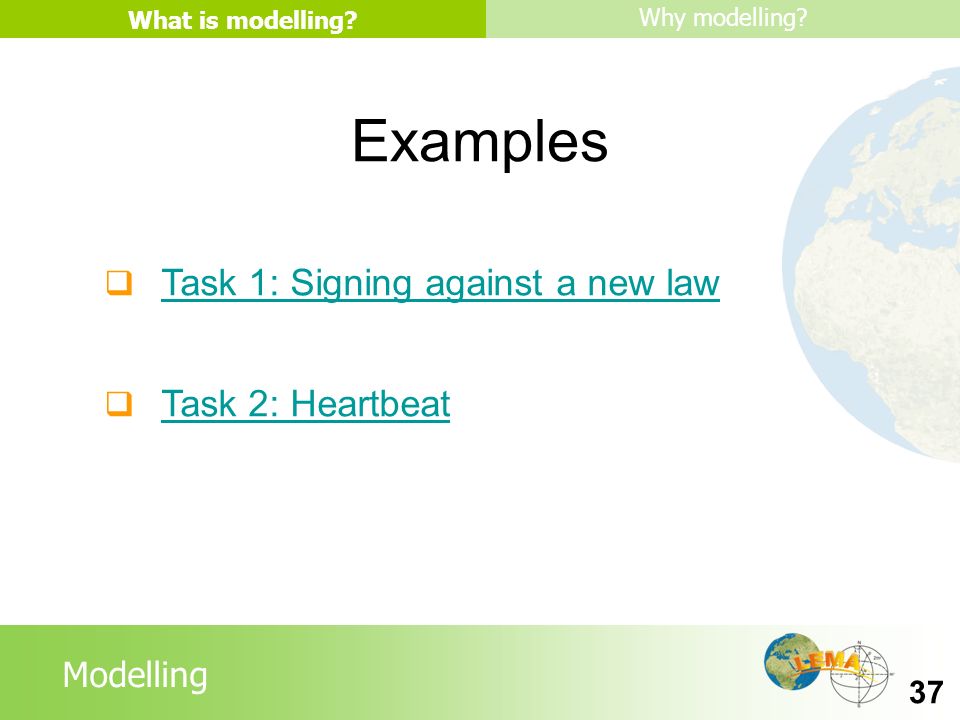 What is modelling?
Why modelling?

Examples

Task 1: Signing against a new law

Task 2: Heartbeat

Modelling

LEMA

37